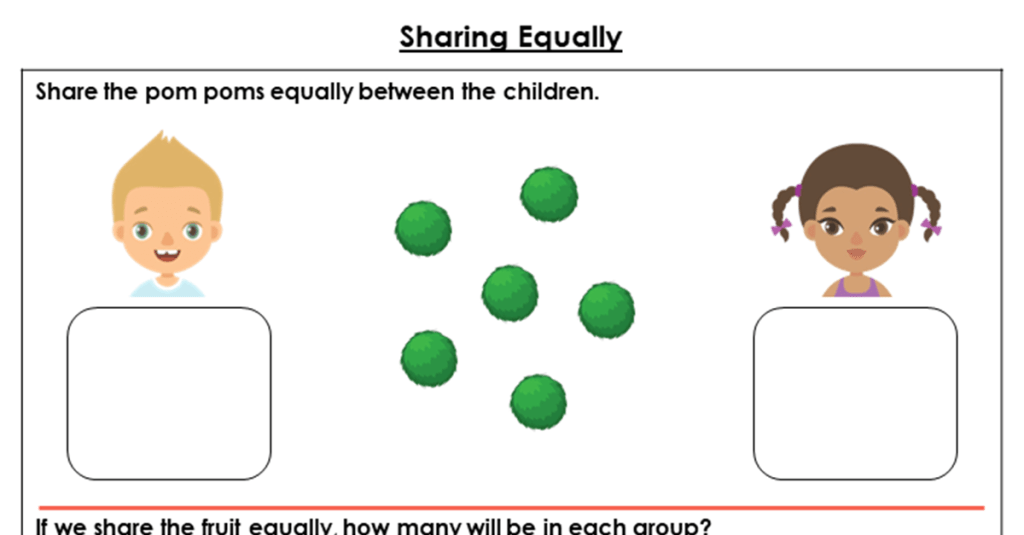 Sharing Equally

Share the pom poms equally between the children.

If we share the fruit equally, how many will be in each group?